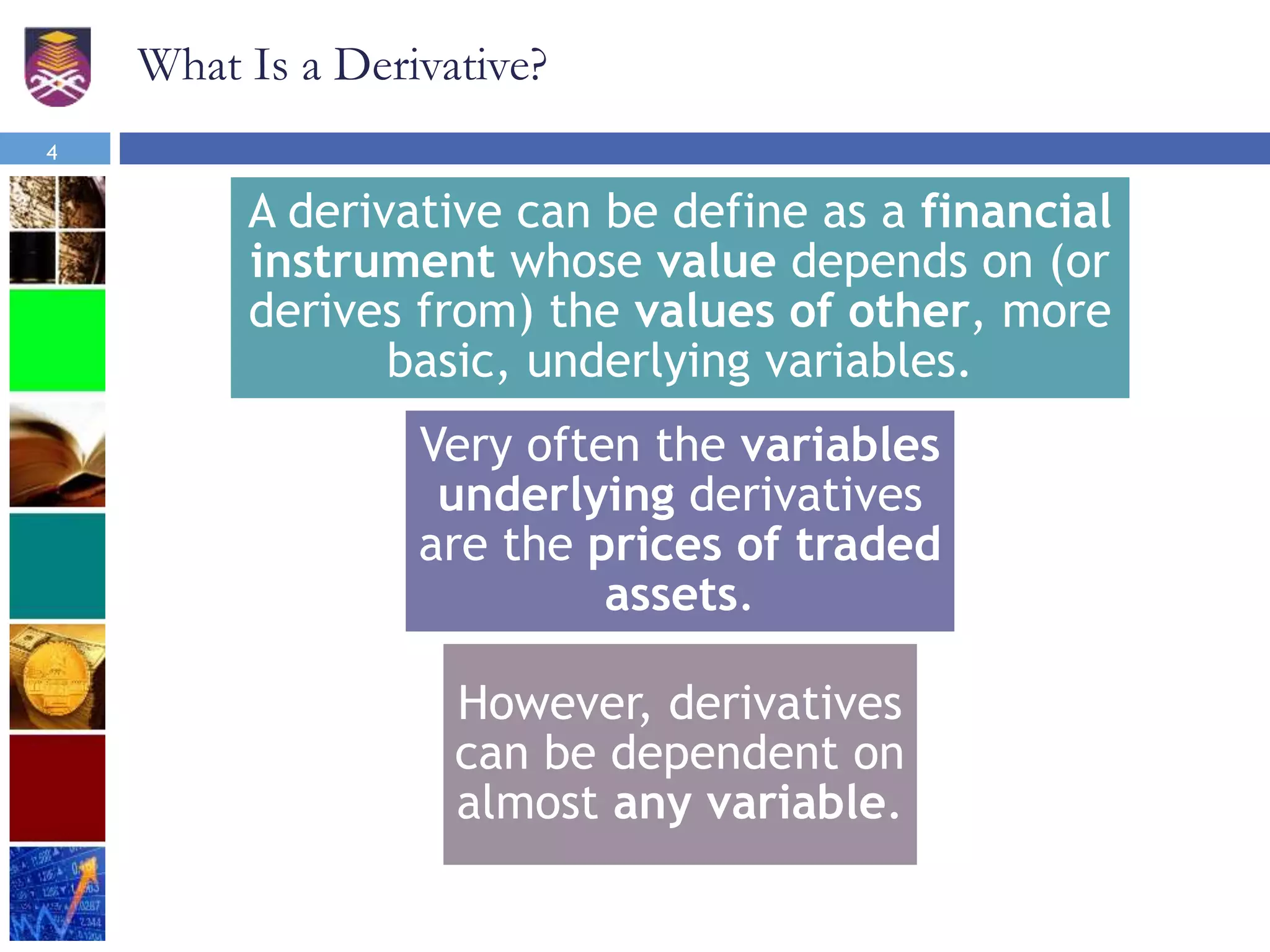 What Is a Derivative?

4

A derivative can be define as a financial instrument whose value depends on (or derives from) the values of other, more basic, underlying variables.

Very often the variables underlying derivatives are the prices of traded assets.

However, derivatives can be dependent on almost any variable.